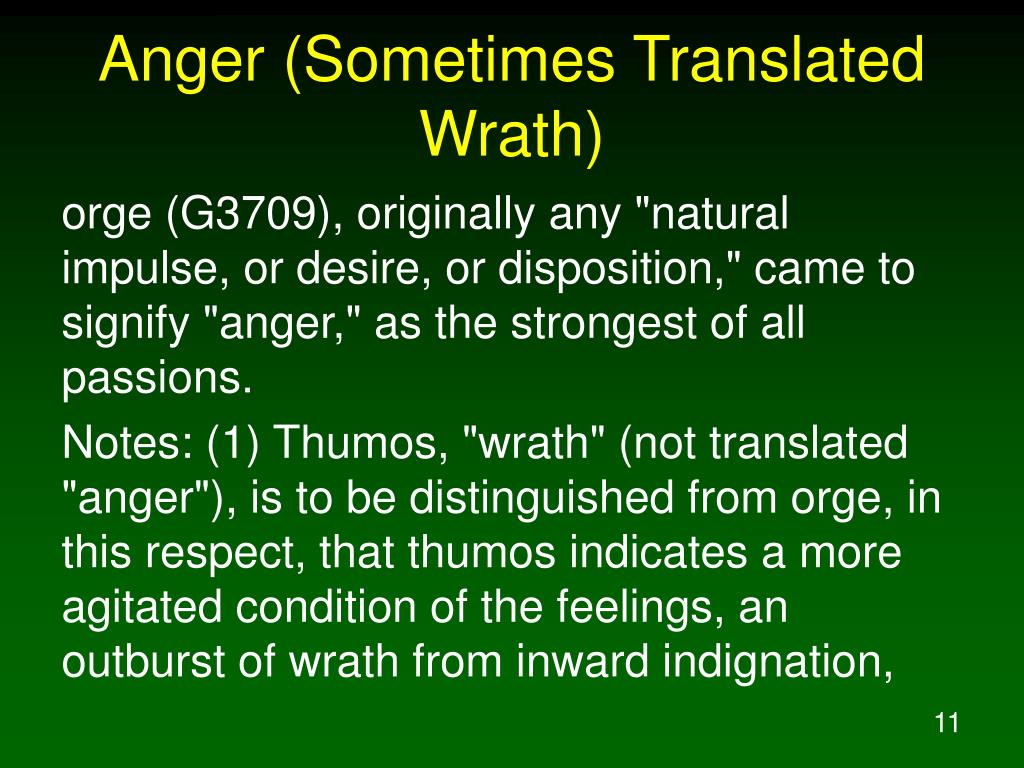 Anger (Sometimes Translated Wrath)

orge (G3709), originally any "natural impulse, or desire, or disposition," came to signify "anger," as the strongest of all passions.

Notes: (1) Thumos, "wrath" (not translated "anger"), is to be distinguished from orge, in this respect, that thumos indicates a more agitated condition of the feelings, an outburst of wrath from inward indignation,

11